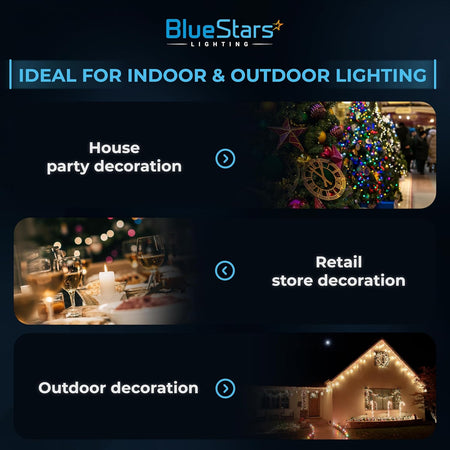 BlueStars
LIGHTING

IDEAL FOR INDOOR & OUTDOOR LIGHTING

House party decoration

Retail store decoration

Outdoor decoration